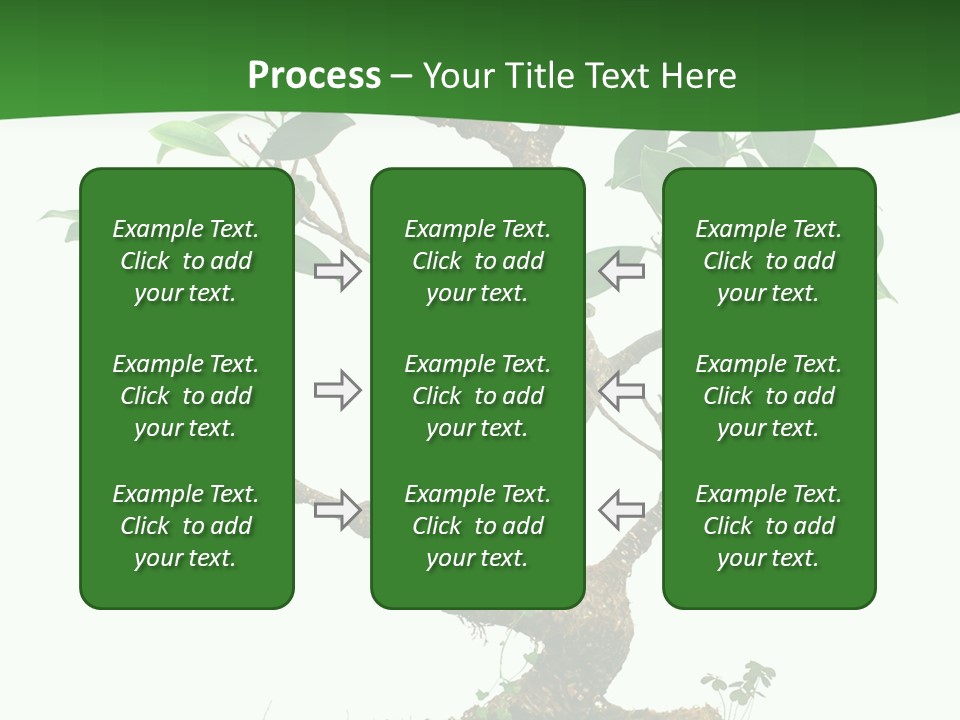 Process – Your Title Text Here

Example Text. Click to add your text.

Example Text. Click to add your text.

Example Text. Click to add your text.

Example Text. Click to add your text.

Example Text. Click to add your text.

Example Text. Click to add your text.

Example Text. Click to add your text.

Example Text. Click to add your text.

Example Text. Click to add your text.